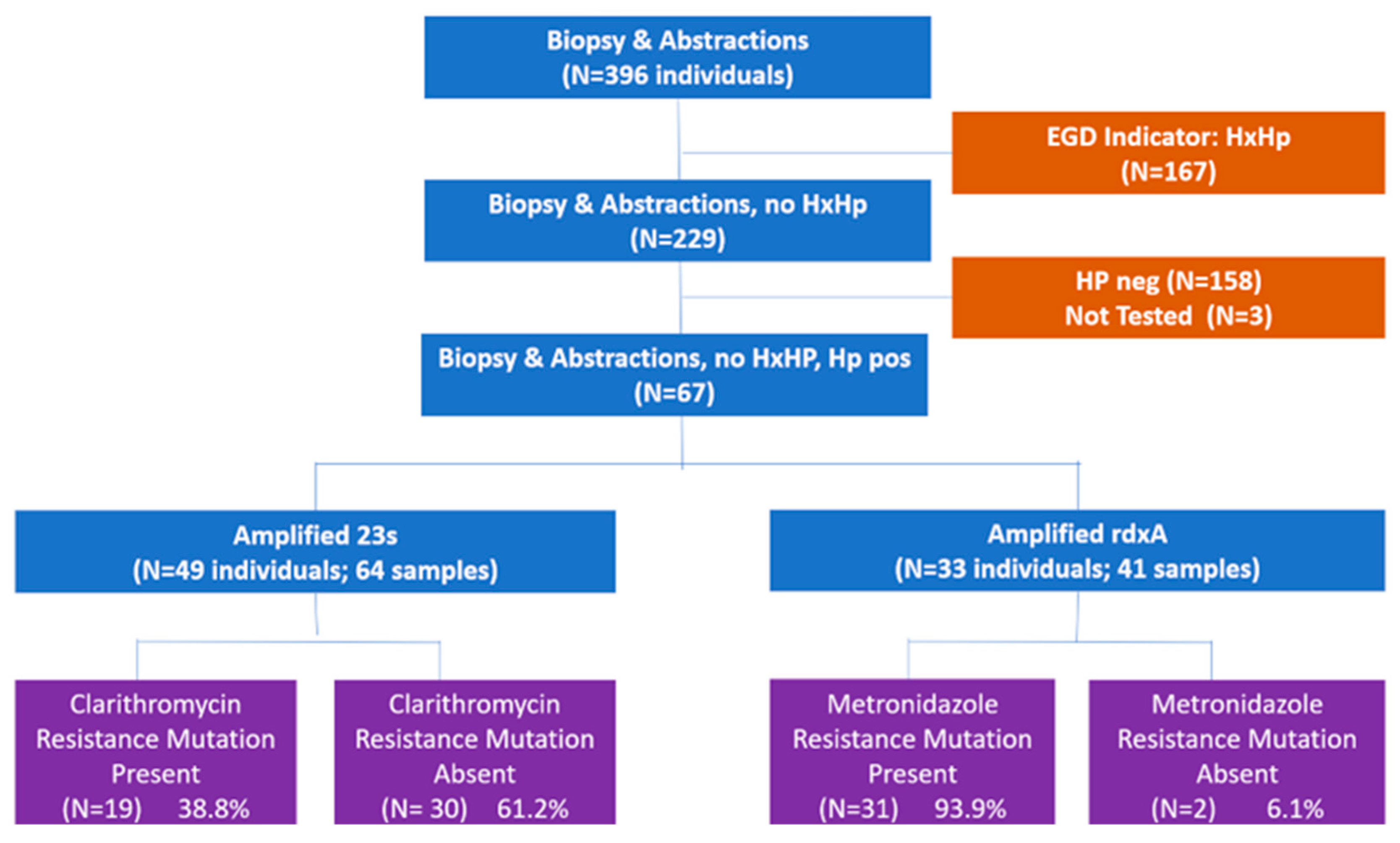 Biopsy & Abstractions
(N=396 individuals)

EGD Indicator: HxHp
(N=167)

Biopsy & Abstractions, no HxHp
(N=229)

HP neg (N=158)
Not Tested (N=3)

Biopsy & Abstractions, no HxHP, Hp pos
(N=67)

Amplified 23s
(N=49 individuals; 64 samples)

Amplified rdxA
(N=33 individuals; 41 samples)

Clarithromycin Resistance Mutation Present
(N=19) 38.8%

Clarithromycin Resistance Mutation Absent
(N= 30) 61.2%

Metronidazole Resistance Mutation Present
(N=31) 93.9%

Metronidazole Resistance Mutation Absent
(N=2) 6.1%